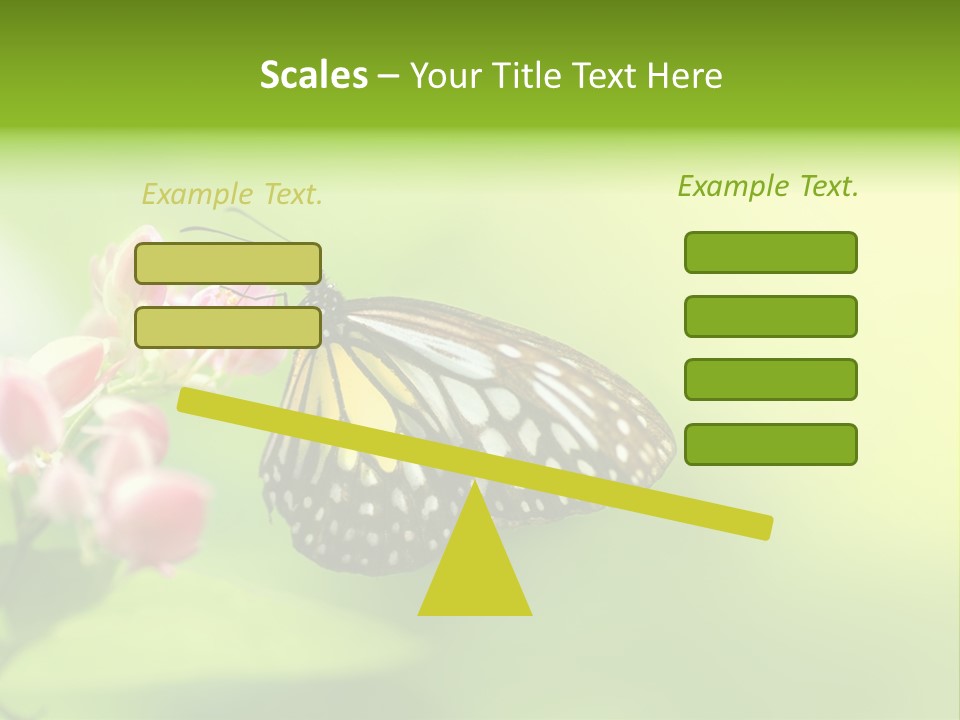 Scales – Your Title Text Here

Example Text.

Example Text.